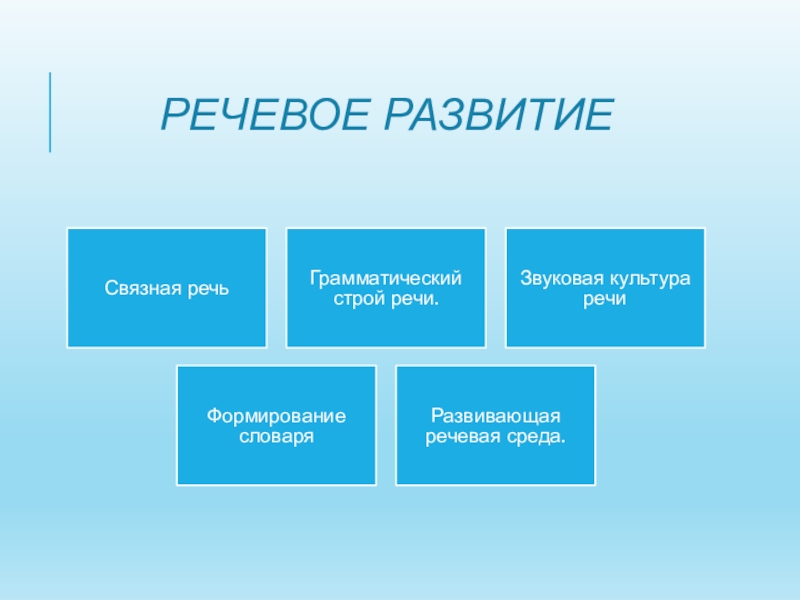 РЕЧЕВОЕ РАЗВИТИЕ

Связная речь

Грамматический строй речи.

Звуковая культура речи

Формирование словаря

Развивающая речевая среда.